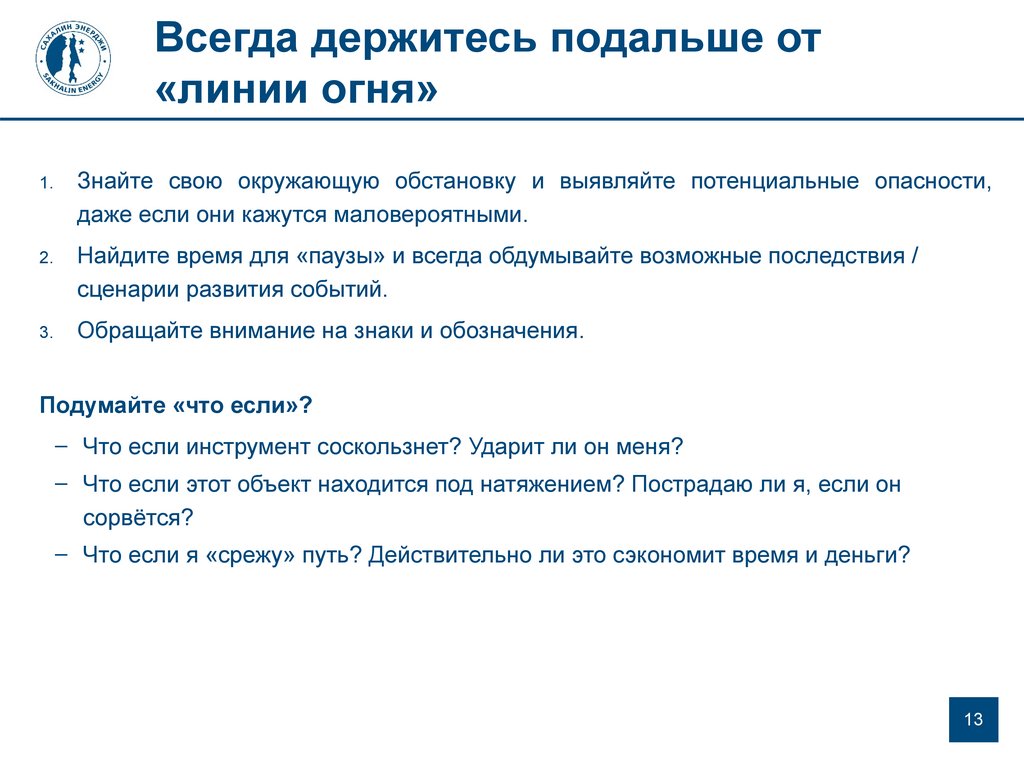 САХАЛИН ЭНЕРДЖИ
SAKHALIN ENERGY

Всегда держитесь подальше от «линии огня»

1. Знайте свою окружающую обстановку и выявляйте потенциальные опасности, даже если они кажутся маловероятными.
2. Найдите время для «паузы» и всегда обдумывайте возможные последствия / сценарии развития событий.
3. Обращайте внимание на знаки и обозначения.

Подумайте «что если»?
– Что если инструмент соскользнет? Ударит ли он меня?
– Что если этот объект находится под натяжением? Пострадаю ли я, если он сорвётся?
– Что если я «срежу» путь? Действительно ли это сэкономит время и деньги?

13